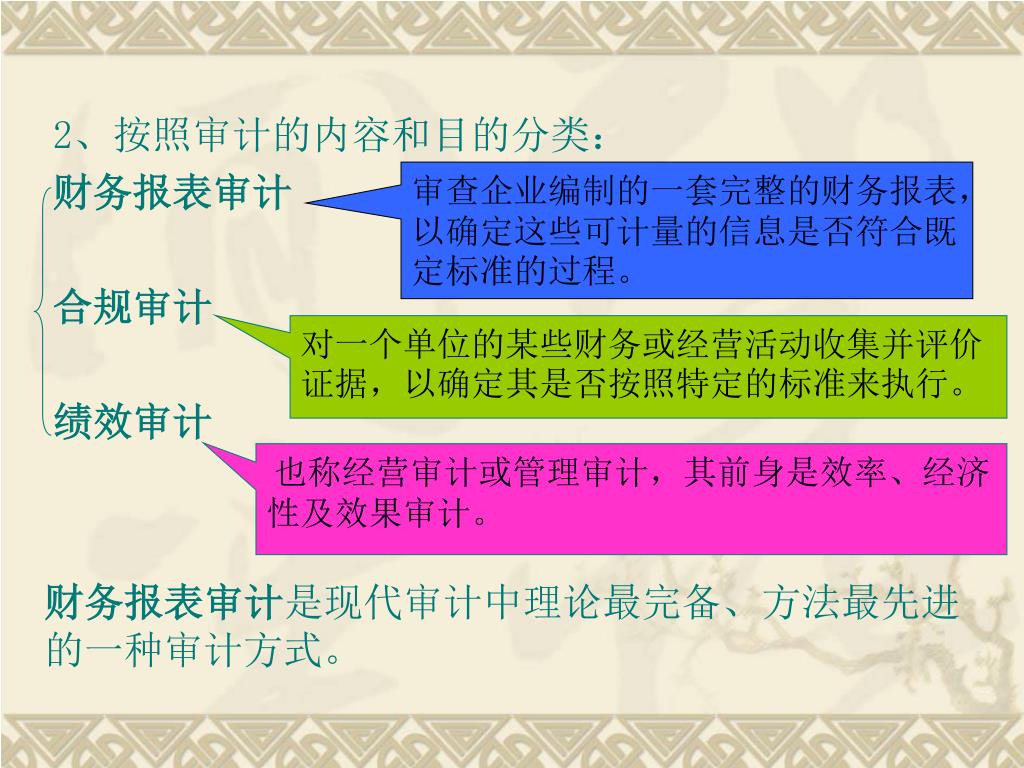 2、按照审计的内容和目的分类：

财务报表审计

审查企业编制的一套完整的财务报表，以确定这些可计量的信息是否符合既定标准的过程。

合规审计

对一个单位的某些财务或经营活动收集并评价证据，以确定其是否按照特定的标准来执行。

绩效审计

也称经营审计或管理审计，其前身是效率、经济性及效果审计。

财务报表审计是现代审计中理论最完备、方法最先进的一种审计方式。